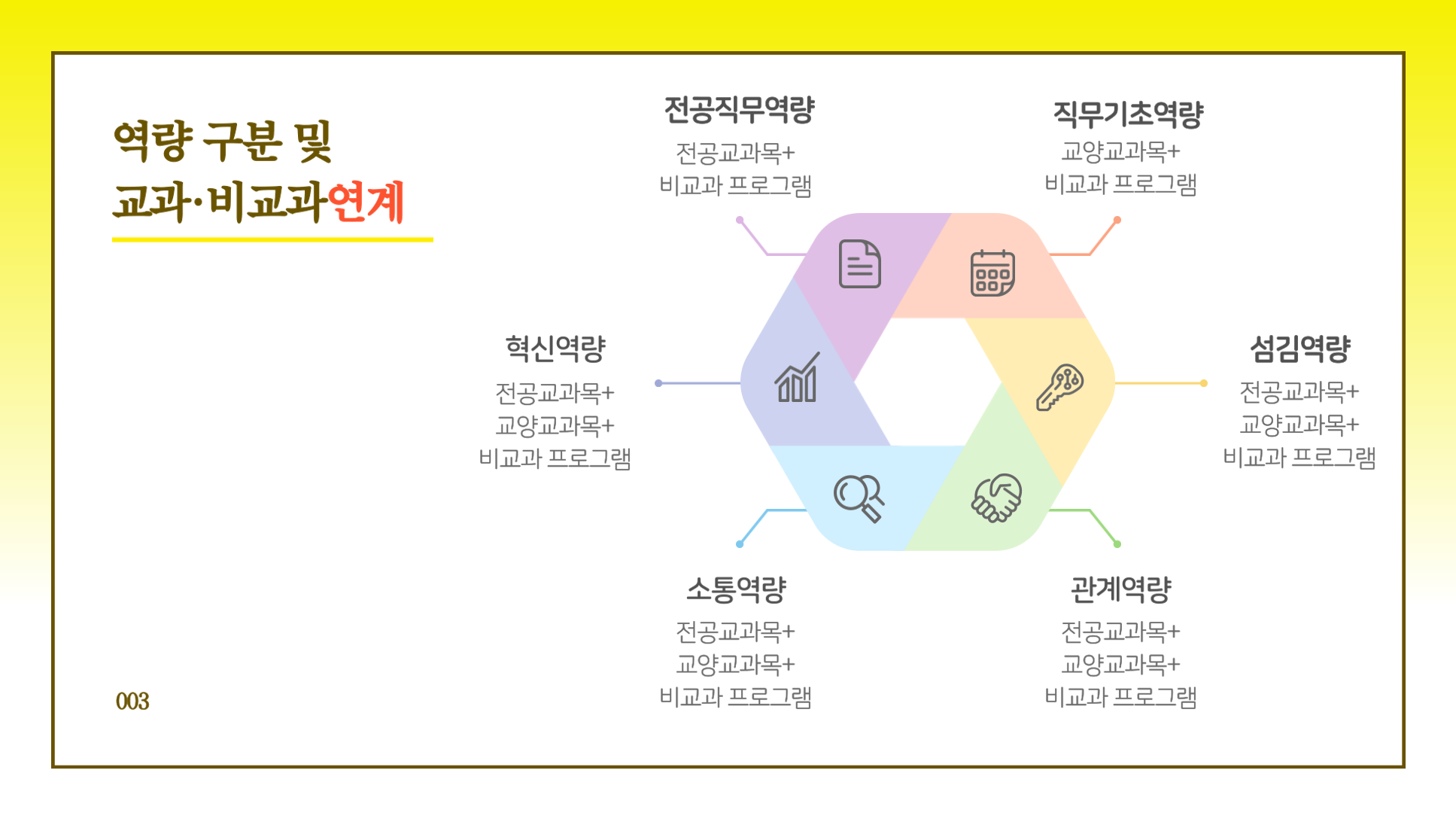 역량 구분 및
교과·비교과연계

전공직무역량
전공교과목+
비교과 프로그램

직무기초역량
교양교과목+
비교과 프로그램

혁신역량
전공교과목+
교양교과목+
비교과 프로그램

섬김역량
전공교과목+
교양교과목+
비교과 프로그램

소통역량
전공교과목+
교양교과목+
비교과 프로그램

관계역량
전공교과목+
교양교과목+
비교과 프로그램

003